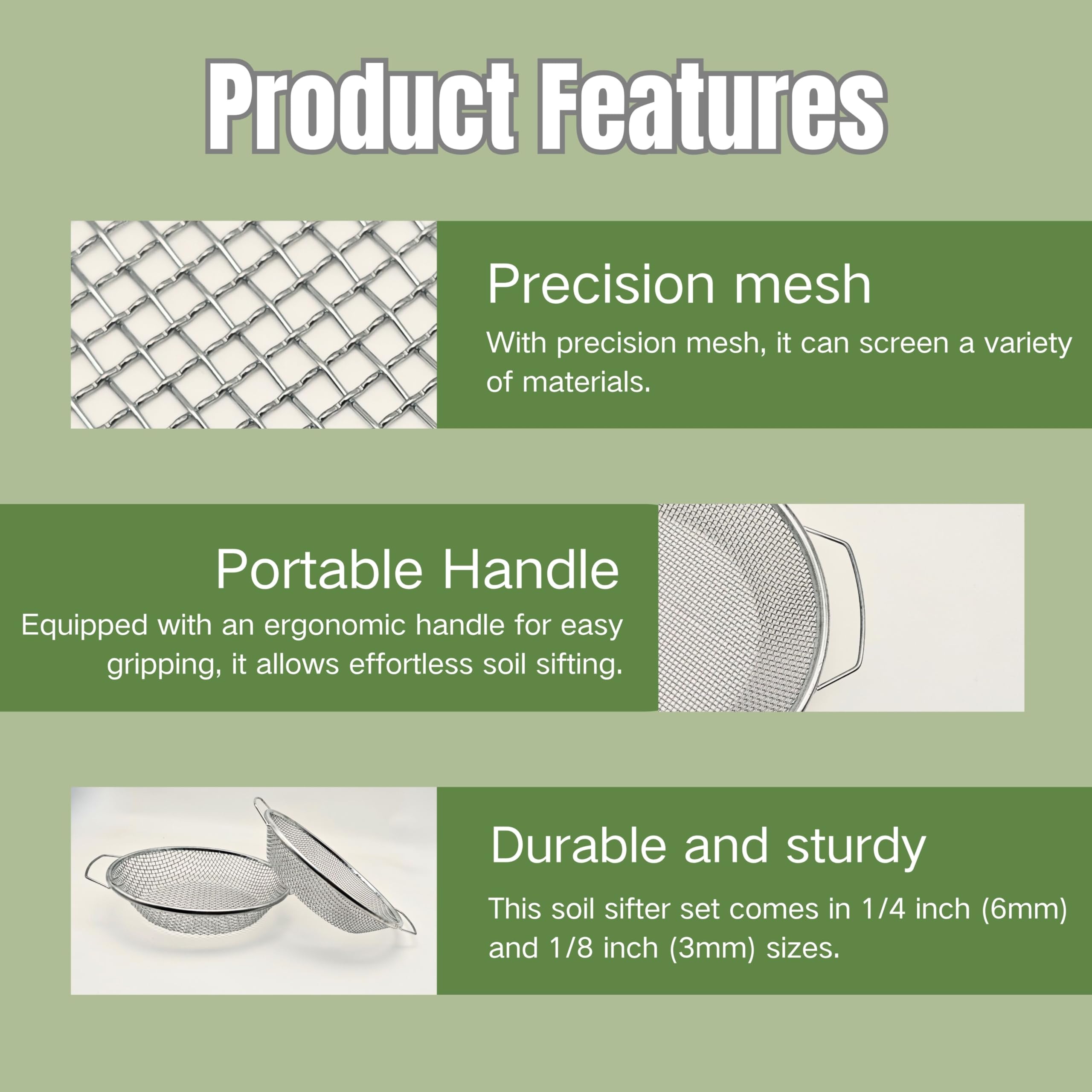 Product Features

Precision mesh

With precision mesh, it can screen a variety of materials.

Portable Handle

Equipped with an ergonomic handle for easy gripping, it allows effortless soil sifting.

Durable and sturdy

This soil sifter set comes in 1/4 inch (6mm) and 1/8 inch (3mm) sizes.